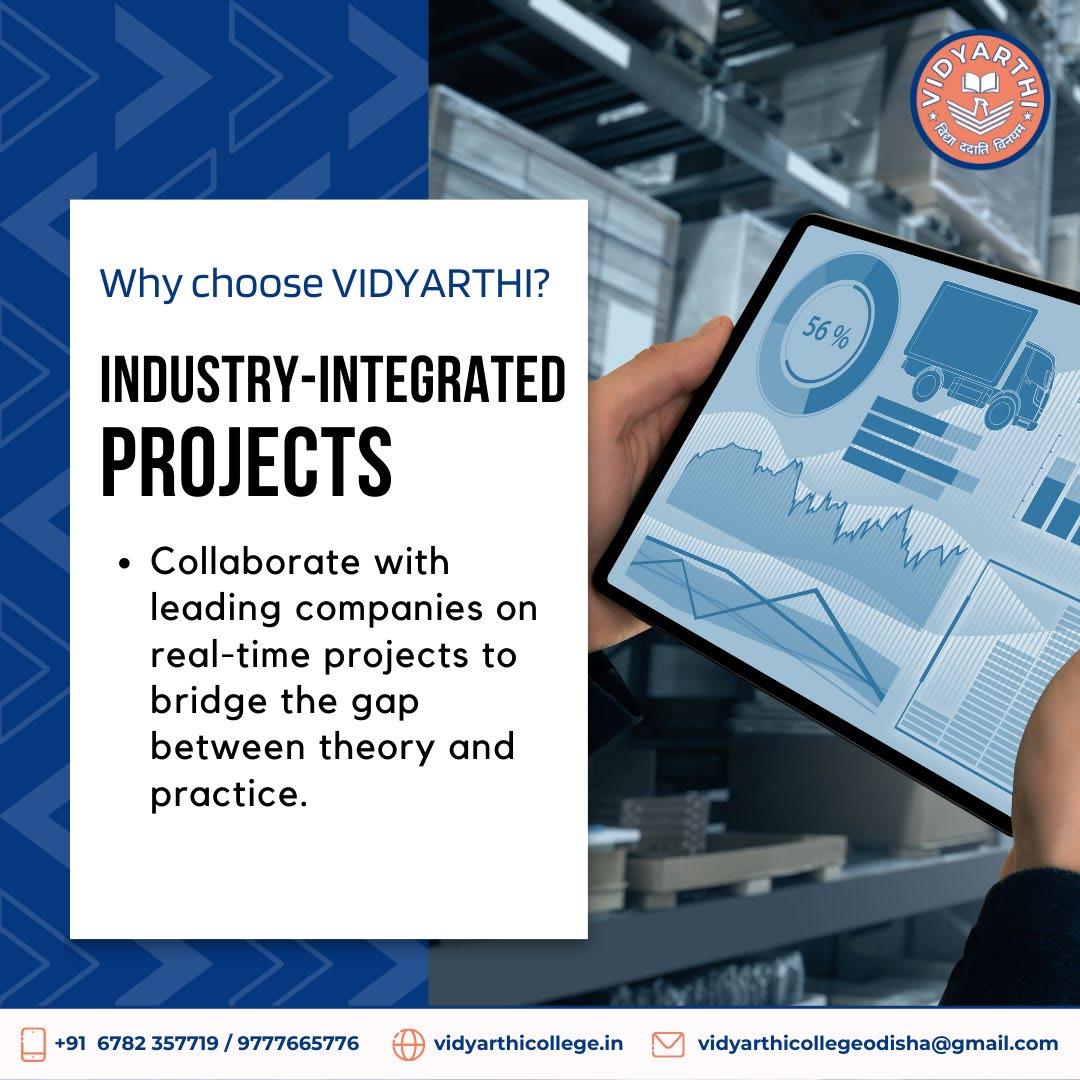 VIDYARTHI
विद्या ददाति विनयम्

Why choose VIDYARTHI?

INDUSTRY-INTEGRATED PROJECTS

• Collaborate with leading companies on real-time projects to bridge the gap between theory and practice.

56 %

+91 6782 357719 / 9777665776 vidyarthicollege.in vidyarthicollegeodisha@gmail.com